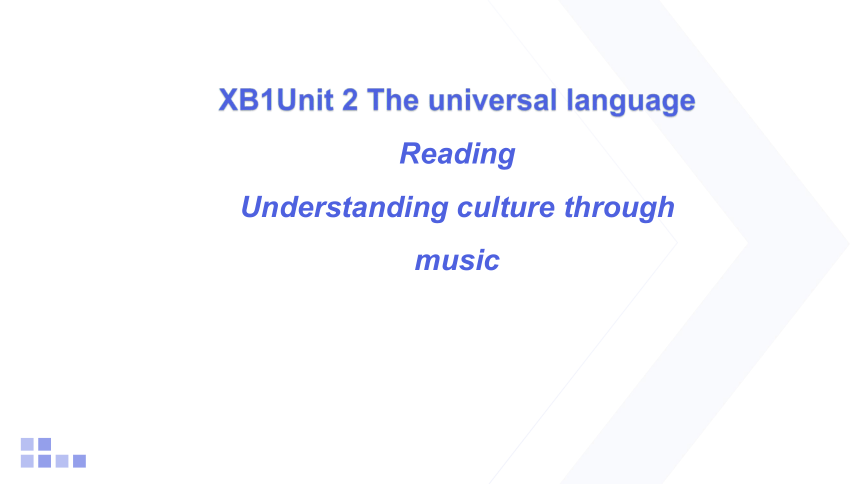 XB1Unit 2 The universal language

Reading

Understanding culture through music